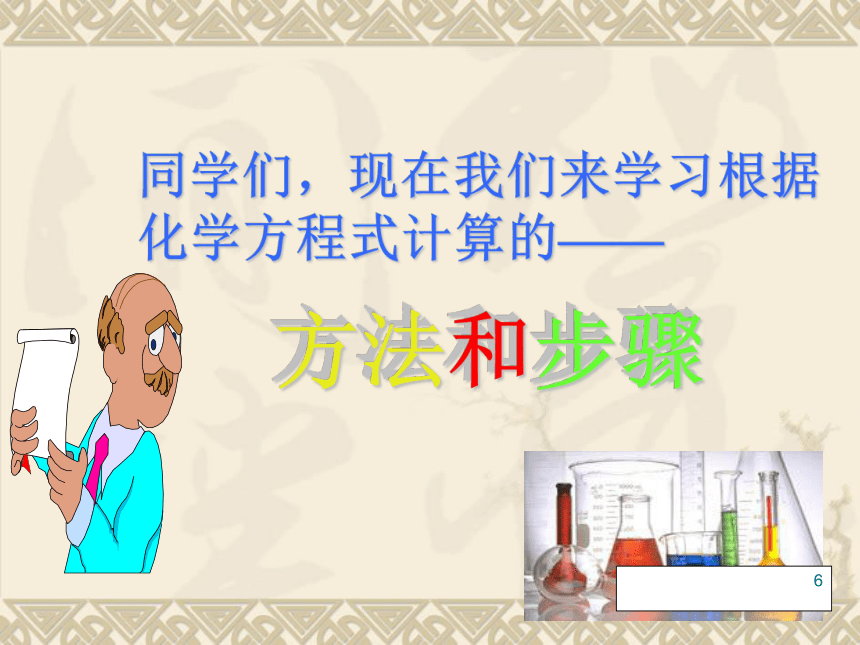 同学们，现在我们来学习根据化学方程式计算的——

方法和步骤

6